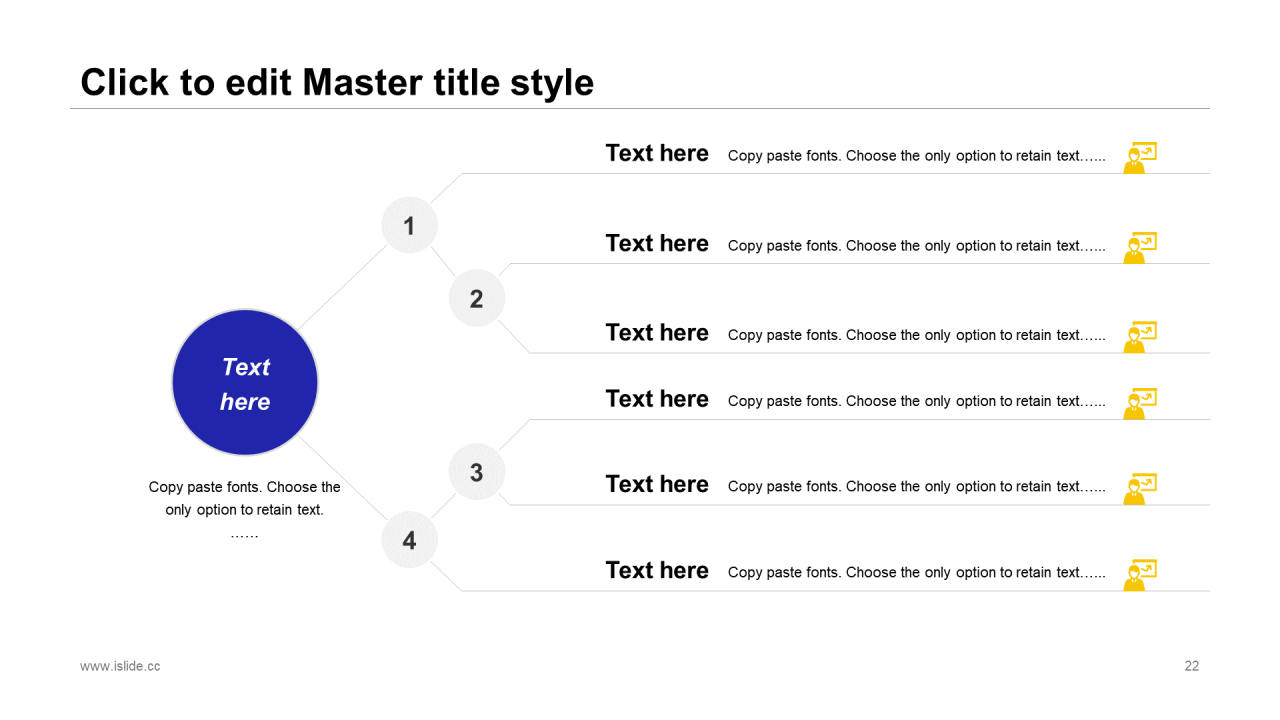 Click to edit Master title style

Text here

Copy paste fonts. Choose the only option to retain text. ……

1

2

3

4

Text here Copy paste fonts. Choose the only option to retain text……

Text here Copy paste fonts. Choose the only option to retain text……

Text here Copy paste fonts. Choose the only option to retain text……

Text here Copy paste fonts. Choose the only option to retain text……

Text here Copy paste fonts. Choose the only option to retain text……

Text here Copy paste fonts. Choose the only option to retain text……

www.islide.cc

22